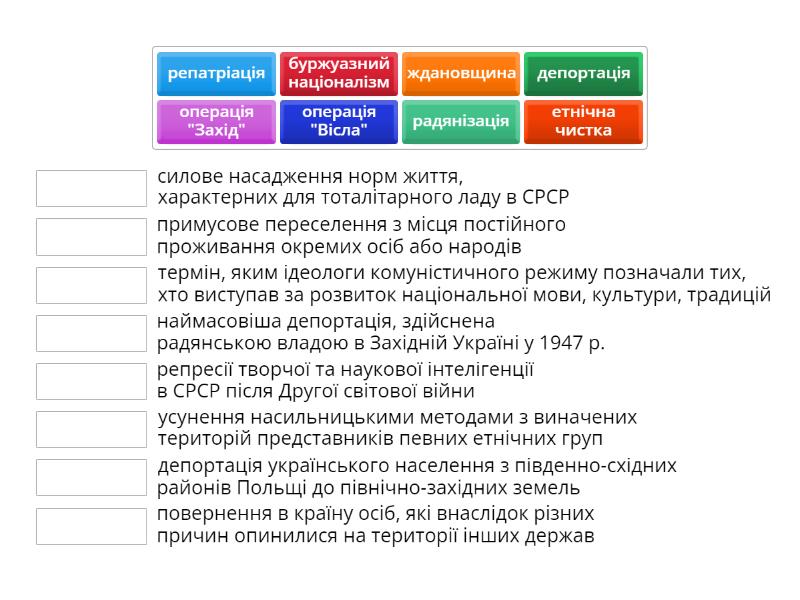 репатріація
буржуазний націоналізм
ждановщина
депортація
операція "Захід"
операція "Вісла"
радянізація
етнічна чистка

силове насадження норм життя, характерних для тоталітарного ладу в СРСР

примусове переселення з місця постійного проживання окремих осіб або народів

термін, яким ідеологи комуністичного режиму позначали тих, хто виступав за розвиток національної мови, культури, традицій

наймасовіша депортація, здійснена радянською владою в Західній Україні у 1947 р.

репресії творчої та наукової інтелігенції в СРСР після Другої світової війни

усунення насильницькими методами з виначених територій представників певних етнічних груп

депортація українського населення з південно-східних районів Польщі до північно-західних земель

повернення в країну осіб, які внаслідок різних причин опинилися на території інших держав